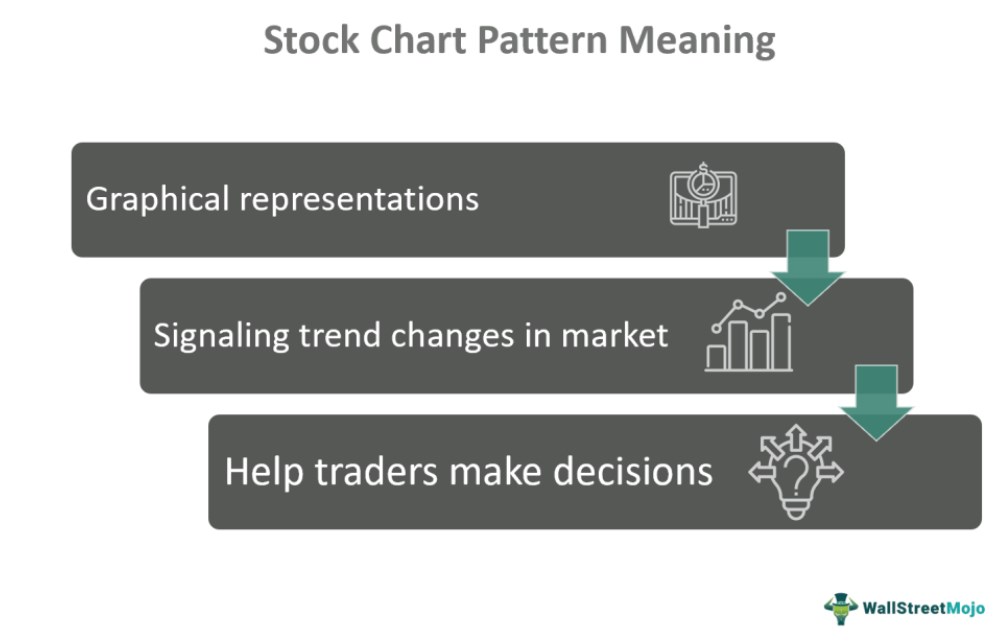 Stock Chart Pattern Meaning

Graphical representations

Signaling trend changes in market

Help traders make decisions

WallStreetMojo